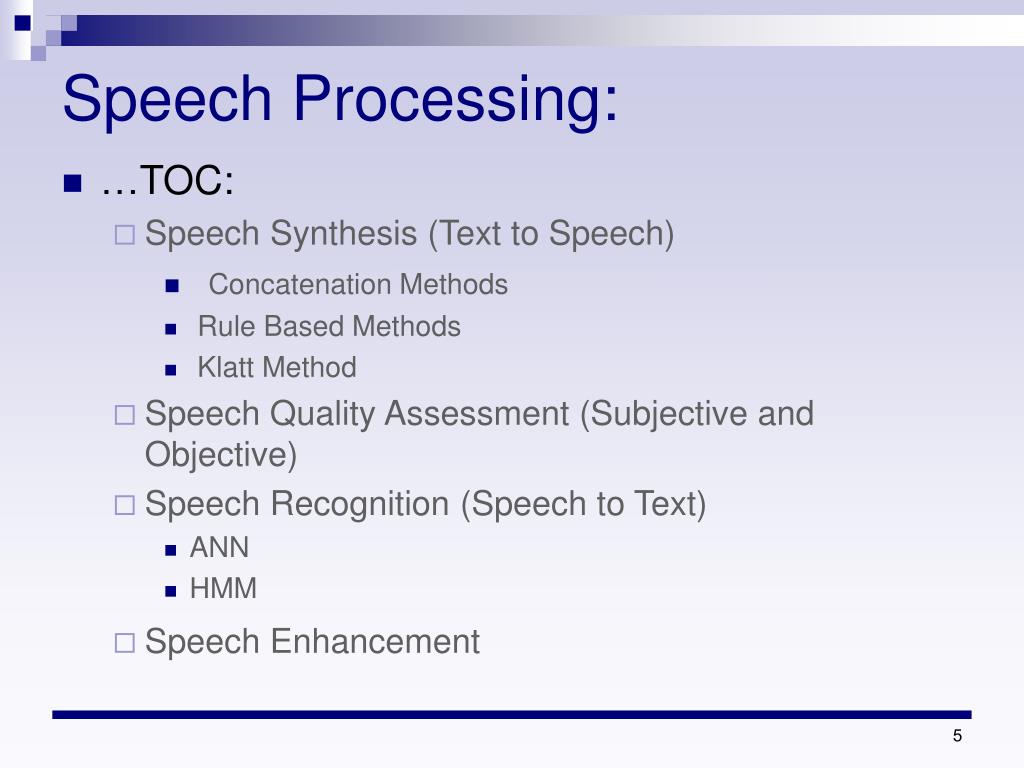 Speech Processing:

…TOC:

Speech Synthesis (Text to Speech)

Concatenation Methods

Rule Based Methods

Klatt Method

Speech Quality Assessment (Subjective and Objective)

Speech Recognition (Speech to Text)

ANN

HMM

Speech Enhancement

5